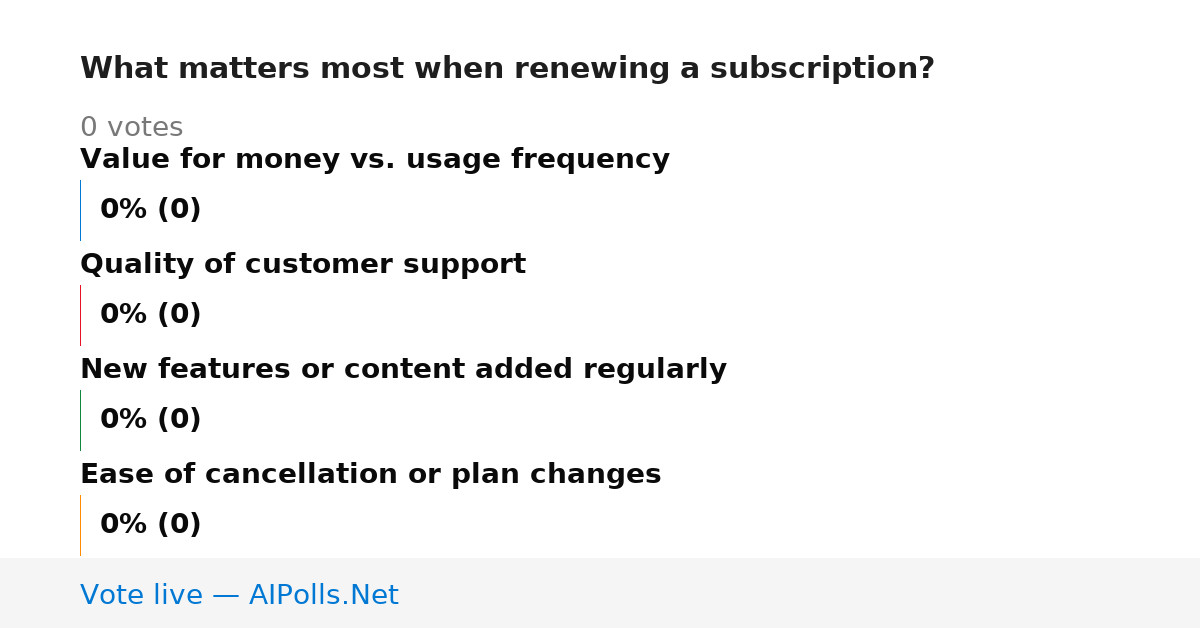 What matters most when renewing a subscription?

0 votes

Value for money vs. usage frequency

0% (0)

Quality of customer support

0% (0)

New features or content added regularly

0% (0)

Ease of cancellation or plan changes

0% (0)

Vote live — AIPolls.Net